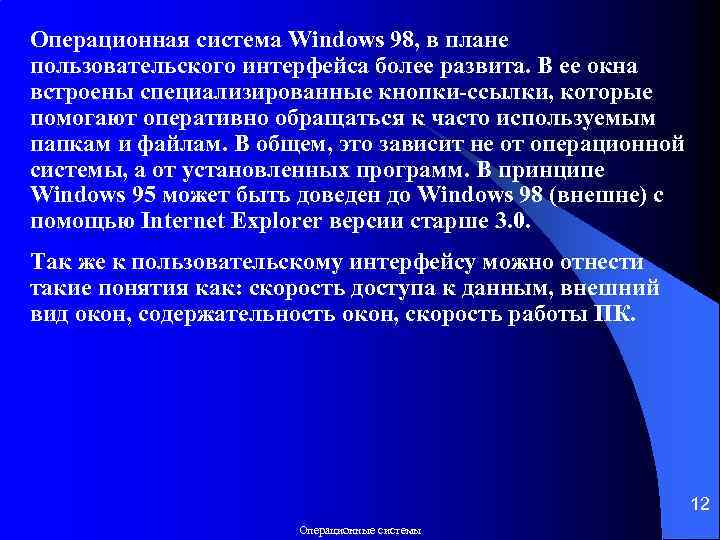 Операционная система Windows 98, в плане пользовательского интерфейса более развита. В ее окна встроены специализированные кнопки-ссылки, которые помогают оперативно обращаться к часто используемым папкам и файлам. В общем, это зависит не от операционной системы, а от установленных программ. В принципе Windows 95 может быть доведен до Windows 98 (внешне) с помощью Internet Explorer версии старше 3.0.

Так же к пользовательскому интерфейсу можно отнести такие понятия как: скорость доступа к данным, внешний вид окон, содержательность окон, скорость работы ПК.

12

Операционные системы